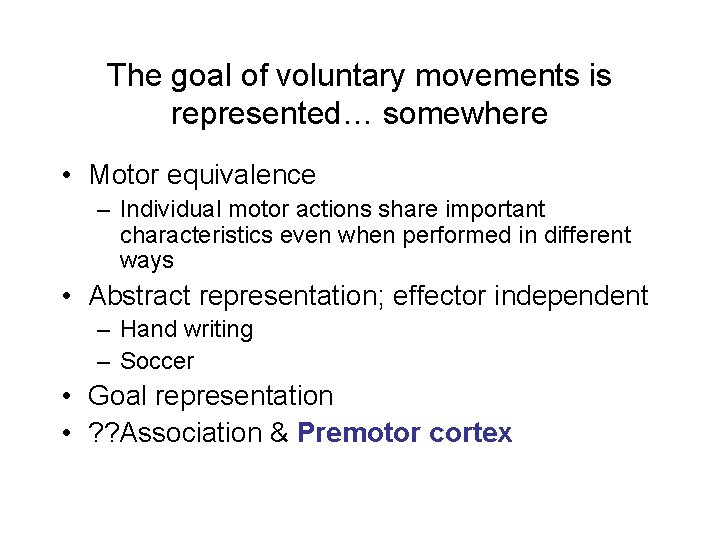 The goal of voluntary movements is represented… somewhere

• Motor equivalence
– Individual motor actions share important characteristics even when performed in different ways
• Abstract representation; effector independent
– Hand writing
– Soccer
• Goal representation
• ??Association & Premotor cortex